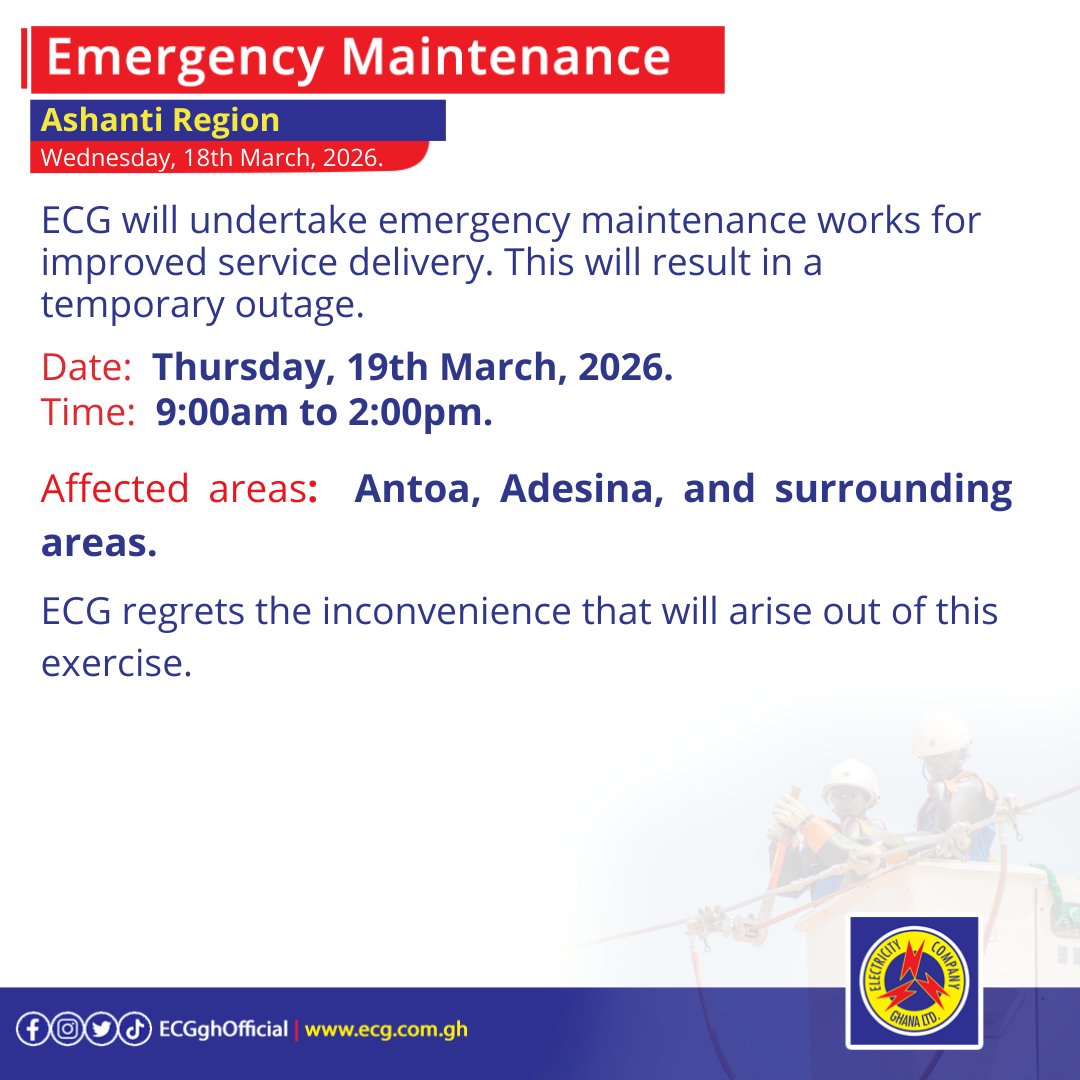 Emergency Maintenance
Ashanti Region
Wednesday, 18th March, 2026.

ECG will undertake emergency maintenance works for improved service delivery. This will result in a temporary outage.

Date: Thursday, 19th March, 2026.
Time: 9:00am to 2:00pm.

Affected areas: Antoa, Adesina, and surrounding areas.

ECG regrets the inconvenience that will arise out of this exercise.

ECGghOfficial | www.ecg.com.gh

ELECTRICITY COMPANY GHANA LTD.